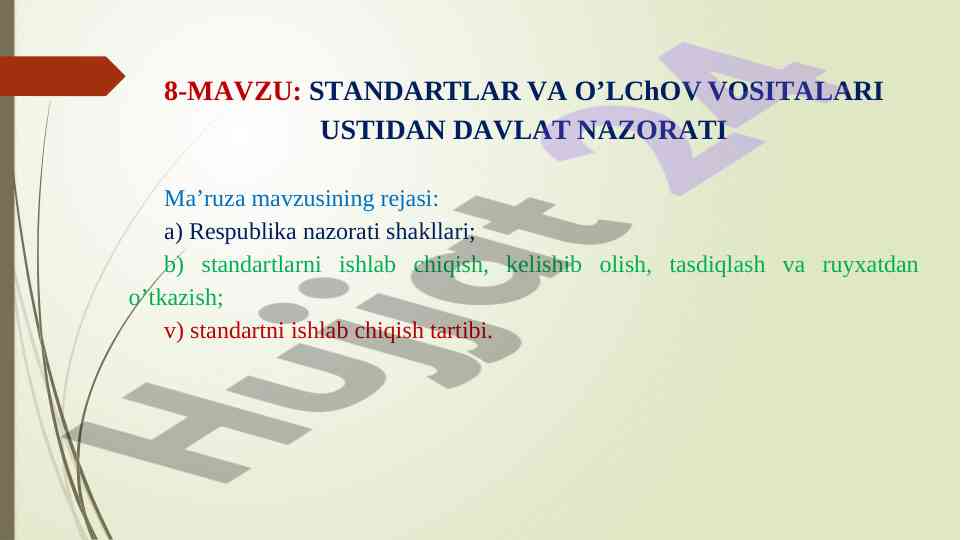 8-MAVZU: STANDARTLAR VA O’LChOV VOSITALARI USTIDAN DAVLAT NAZORATI

Ma’ruza mavzusining rejasi:

a) Respublika nazorati shakllari;

b) standartlarni ishlab chiqish, kelishib olish, tasdiqlash va ruyxatdan o’tkazish;

v) standartni ishlab chiqish tartibi.

Hujjat 24